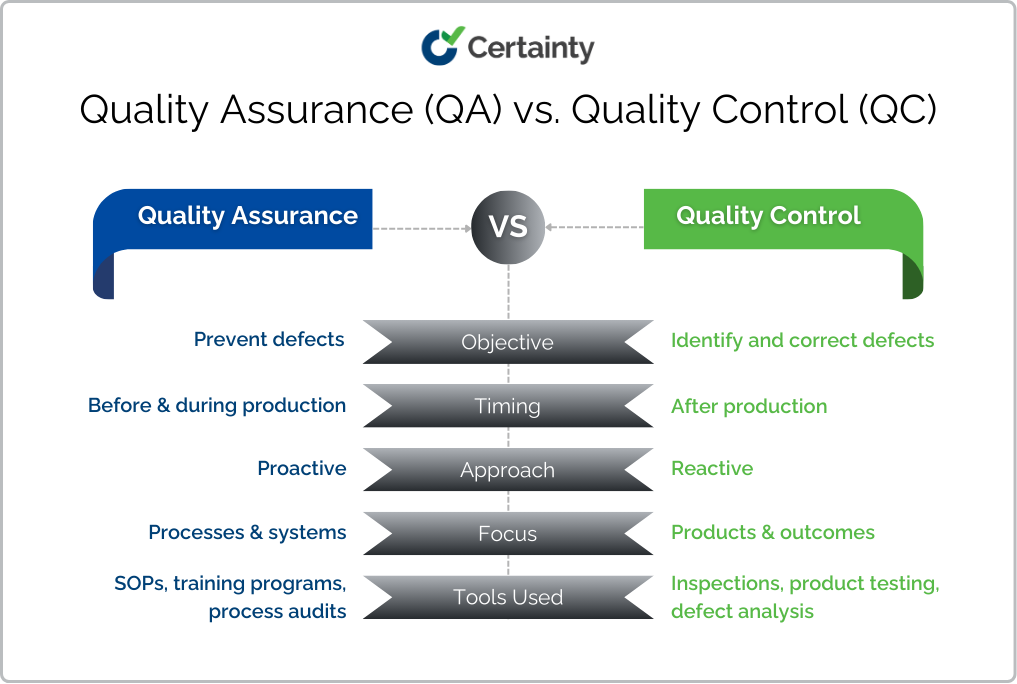 Certainty

Quality Assurance (QA) vs. Quality Control (QC)

Quality Assurance

VS

Quality Control

Prevent defects

Objective

Identify and correct defects

Before & during production

Timing

After production

Proactive

Approach

Reactive

Processes & systems

Focus

Products & outcomes

SOPs, training programs, process audits

Tools Used

Inspections, product testing, defect analysis